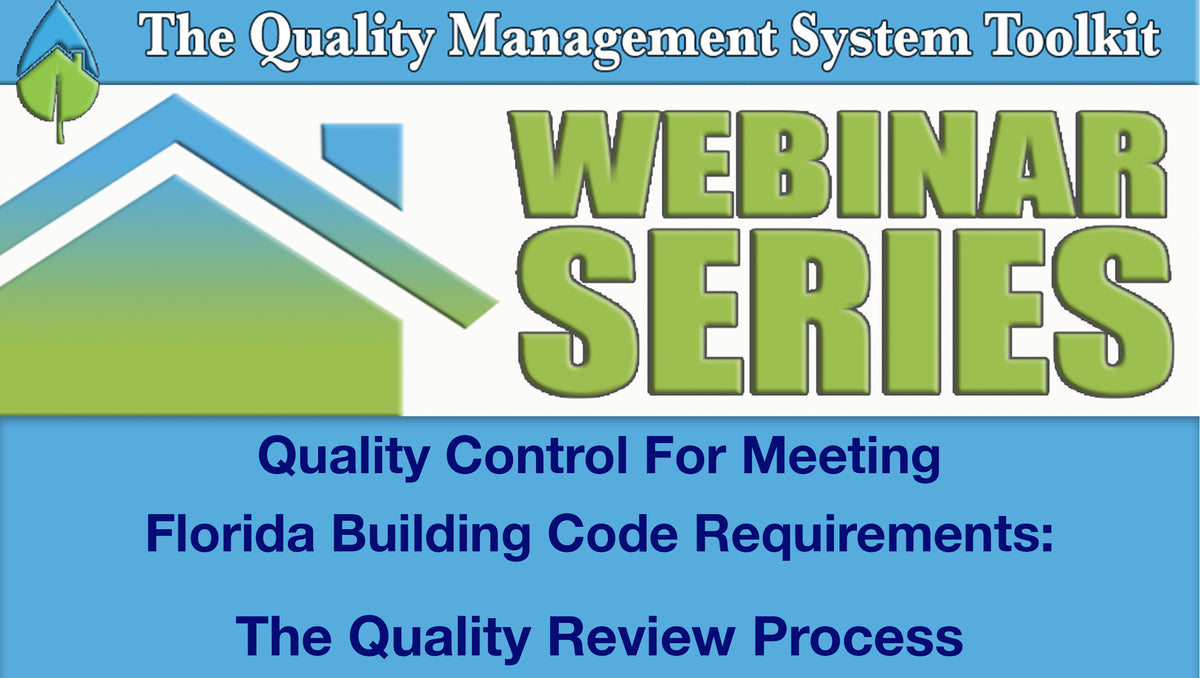 The Quality Management System Toolkit

WEBINAR SERIES

Quality Control For Meeting Florida Building Code Requirements:

The Quality Review Process